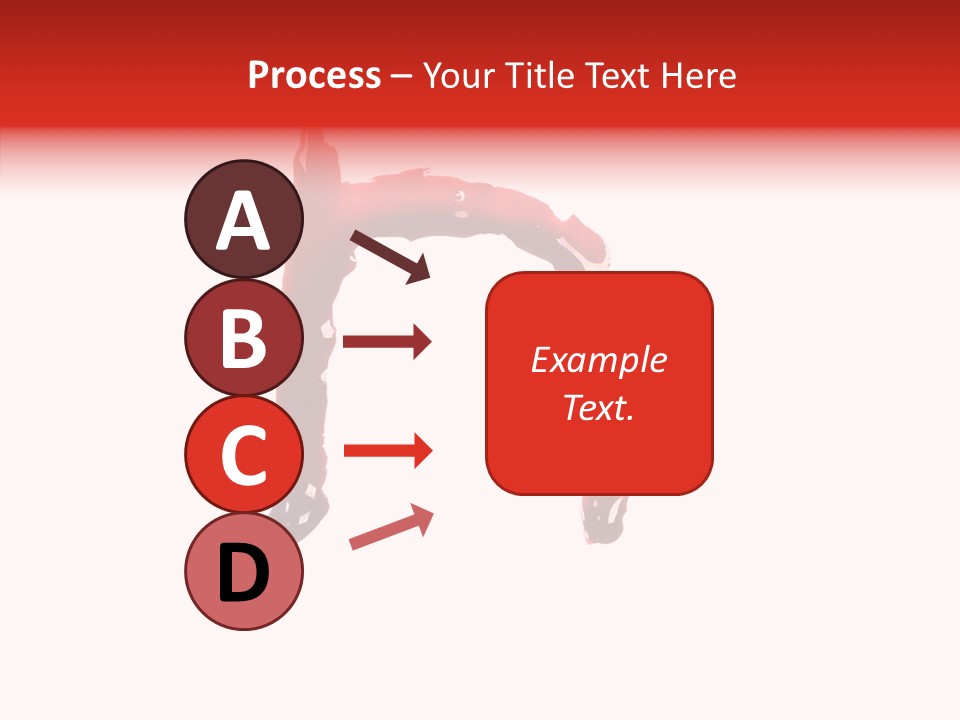 Process – Your Title Text Here

A

B

C

D

Example Text.